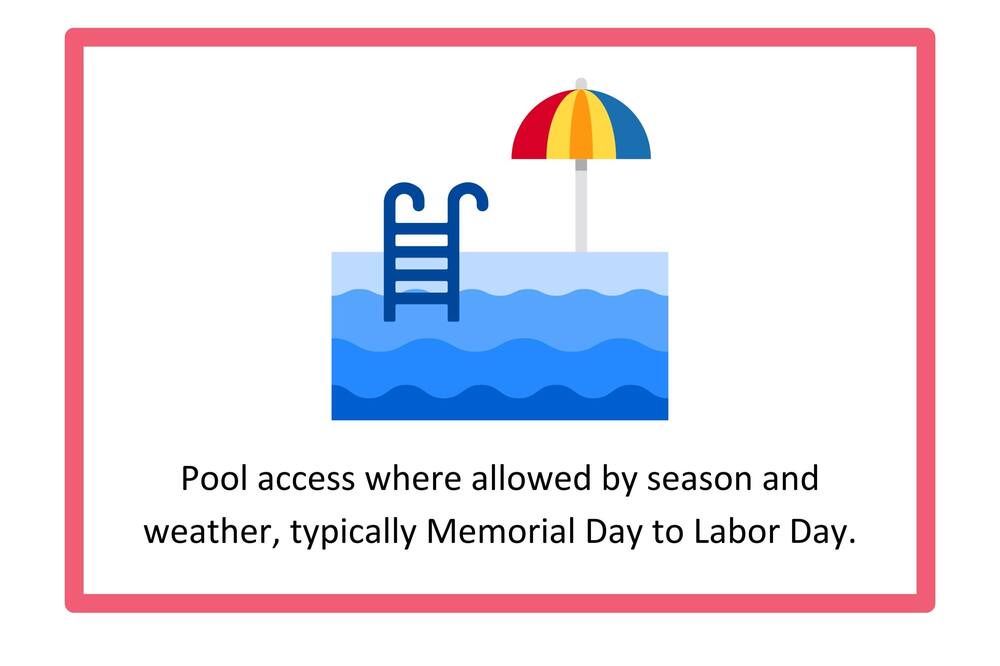 Pool access where allowed by season and weather, typically Memorial Day to Labor Day.